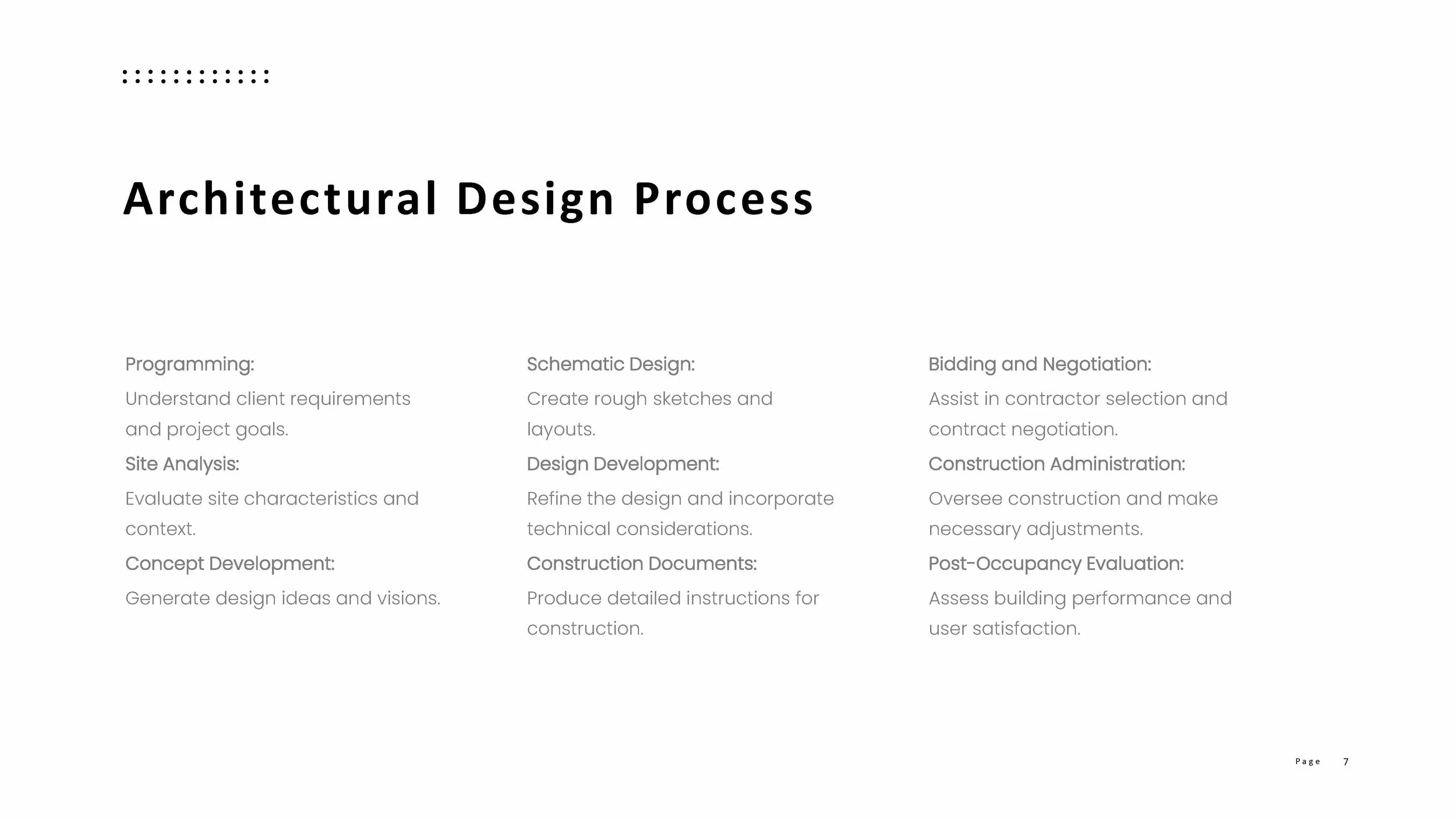 Architectural Design Process

Programming:

Understand client requirements and project goals.

Site Analysis:

Evaluate site characteristics and context.

Concept Development:

Generate design ideas and visions.

Schematic Design:

Create rough sketches and layouts.

Design Development:

Refine the design and incorporate technical considerations.

Construction Documents:

Produce detailed instructions for construction.

Bidding and Negotiation:

Assist in contractor selection and contract negotiation.

Construction Administration:

Oversee construction and make necessary adjustments.

Post-Occupancy Evaluation:

Assess building performance and user satisfaction.

Page 7